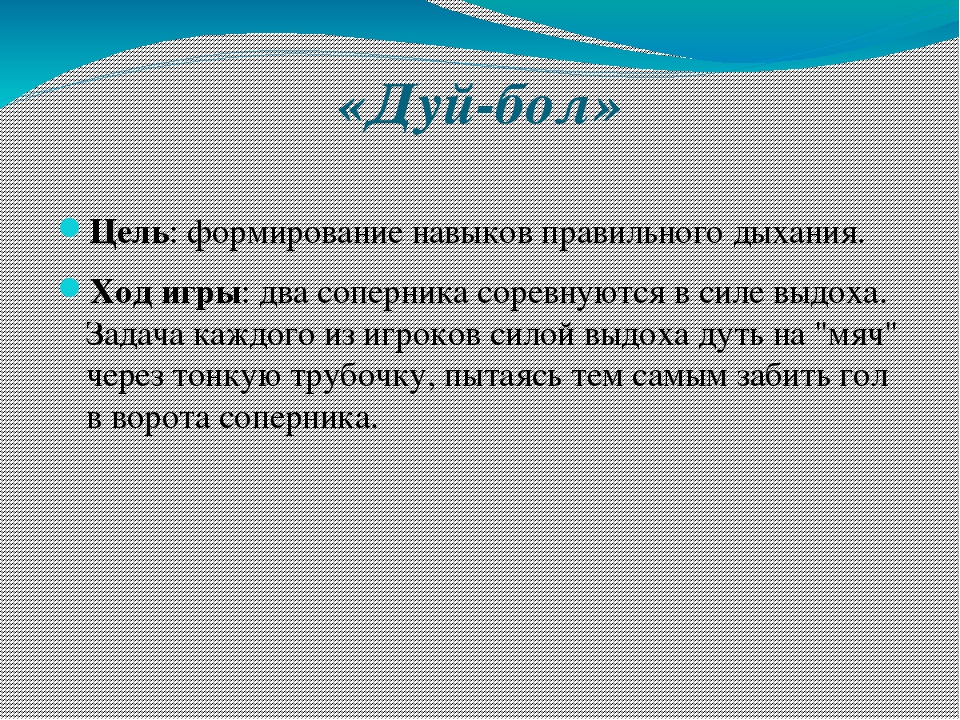 «Дуй-бол»

Цель: формирование навыков правильного дыхания.

Ход игры: два соперника соревнуются в силе выдоха. Задача каждого из игроков силой выдоха дуть на "мяч" через тонкую трубочку, пытаясь тем самым забить гол в ворота соперника.